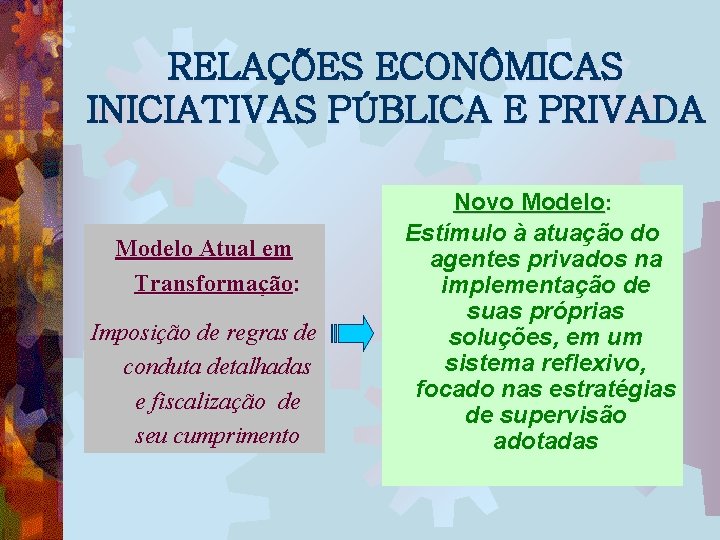 RELAÇÕES ECONÔMICAS INICIATIVAS PÚBLICA E PRIVADA

Modelo Atual em Transformação:

Imposição de regras de conduta detalhadas e fiscalização de seu cumprimento

Novo Modelo:

Estímulo à atuação do agentes privados na implementação de suas próprias soluções, em um sistema reflexivo, focado nas estratégias de supervisão adotadas